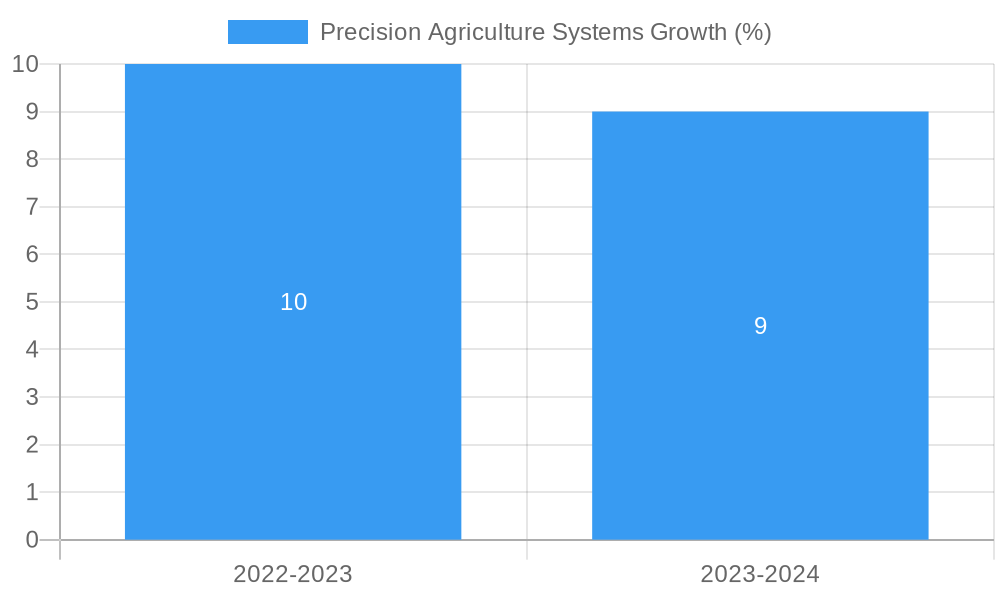 Precision Agriculture Systems Growth (%)

10
9
8
7
6
5
4
3
2
1
0

10
9

2022-2023
2023-2024